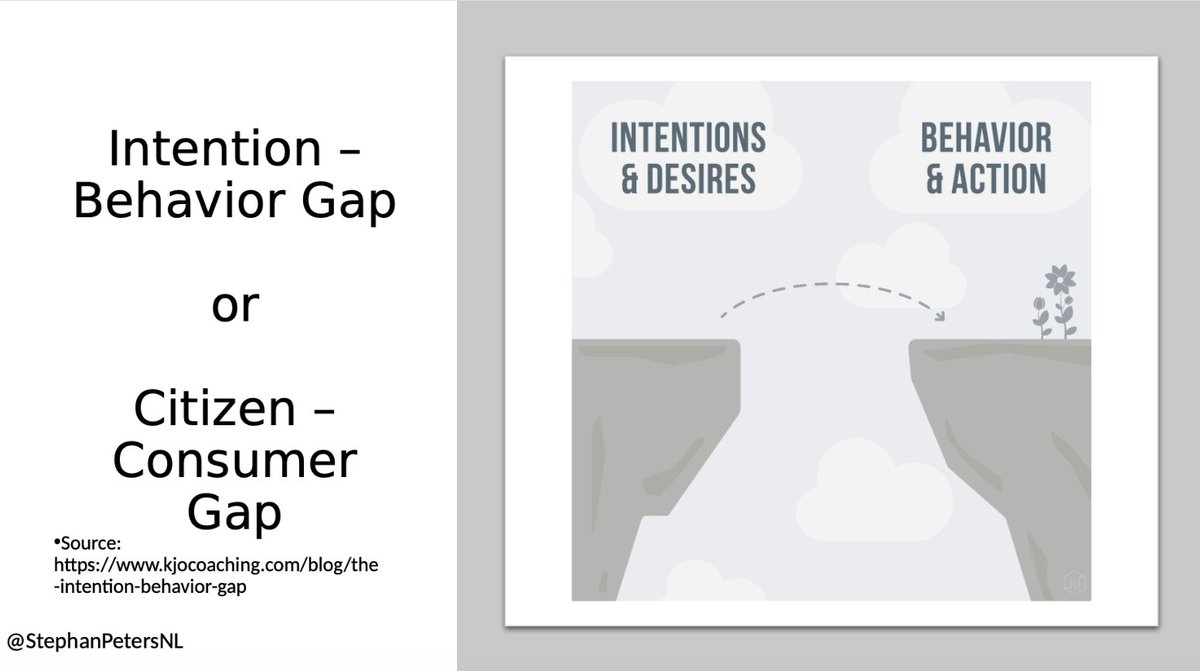 Intention – Behavior Gap

or

Citizen – Consumer Gap

•Source: https://www.kjocoaching.com/blog/the-intention-behavior-gap

@StephanPetersNL

INTENTIONS & DESIRES

BEHAVIOR & ACTION